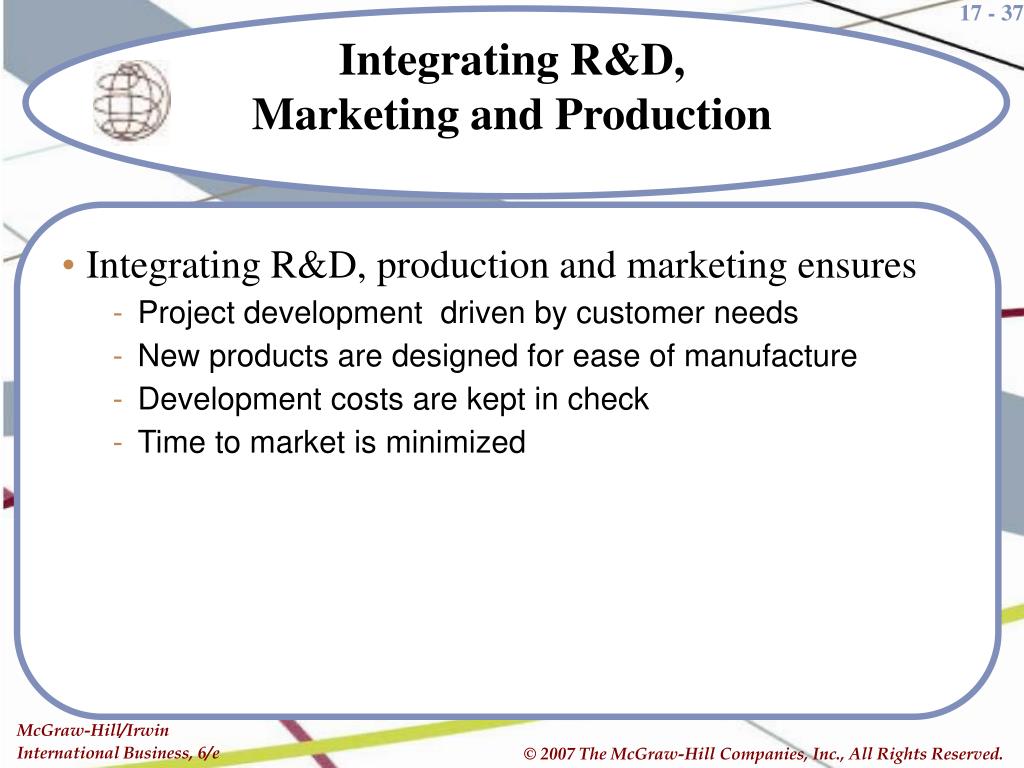 17 - 37

Integrating R&D, Marketing and Production

• Integrating R&D, production and marketing ensures
- Project development driven by customer needs
- New products are designed for ease of manufacture
- Development costs are kept in check
- Time to market is minimized

McGraw-Hill/Irwin
International Business, 6/e

© 2007 The McGraw-Hill Companies, Inc., All Rights Reserved.